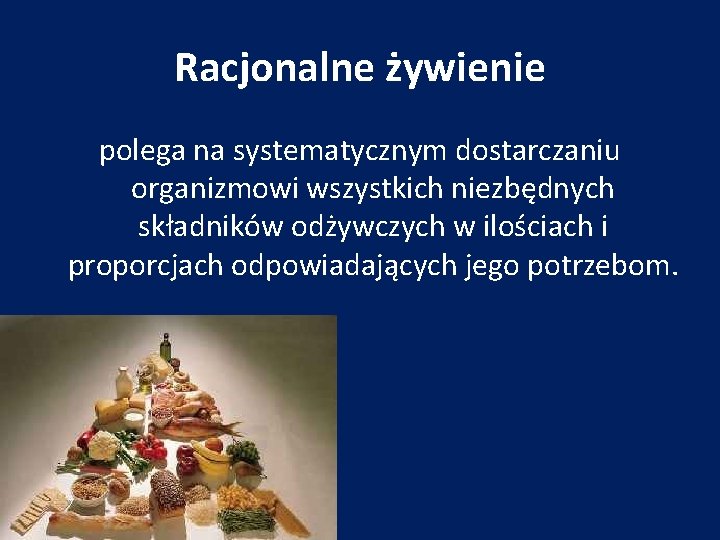 Racjonalne żywienie

polega na systematycznym dostarczaniu organizmowi wszystkich niezbędnych składników odżywczych w ilościach i proporcjach odpowiadających jego potrzebom.